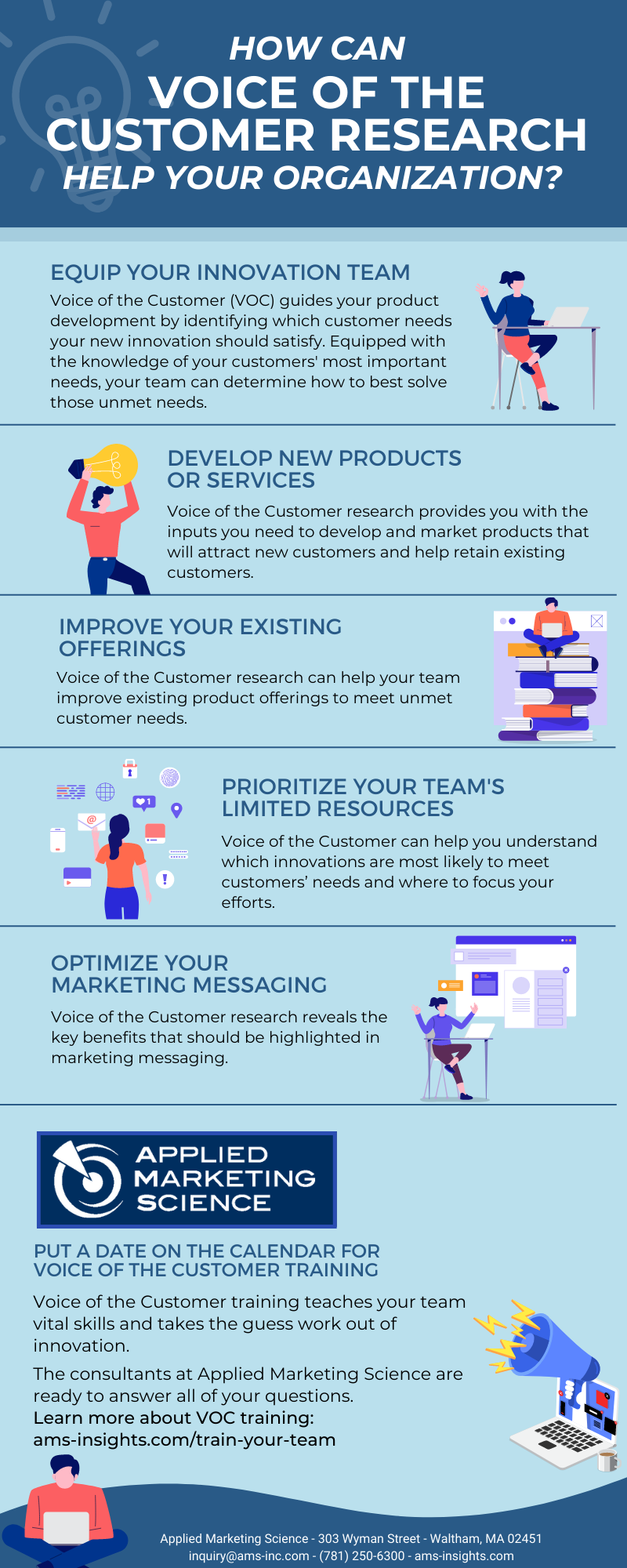 HOW CAN
VOICE OF THE CUSTOMER RESEARCH
HELP YOUR ORGANIZATION?

EQUIP YOUR INNOVATION TEAM

Voice of the Customer (VOC) guides your product development by identifying which customer needs your new innovation should satisfy. Equipped with the knowledge of your customers' most important needs, your team can determine how to best solve those unmet needs.

DEVELOP NEW PRODUCTS OR SERVICES

Voice of the Customer research provides you with the inputs you need to develop and market products that will attract new customers and help retain existing customers.

IMPROVE YOUR EXISTING OFFERINGS

Voice of the Customer research can help your team improve existing product offerings to meet unmet customer needs.

PRIORITIZE YOUR TEAM'S LIMITED RESOURCES

Voice of the Customer can help you understand which innovations are most likely to meet customers' needs and where to focus your efforts.

OPTIMIZE YOUR MARKETING MESSAGING

Voice of the Customer research reveals the key benefits that should be highlighted in marketing messaging.

APPLIED MARKETING SCIENCE

PUT A DATE ON THE CALENDAR FOR VOICE OF THE CUSTOMER TRAINING

Voice of the Customer training teaches your team vital skills and takes the guess work out of innovation.

The consultants at Applied Marketing Science are ready to answer all of your questions.
Learn more about VOC training: ams-insights.com/train-your-team

Applied Marketing Science - 303 Wyman Street - Waltham, MA 02451
inquiry@ams-inc.com - (781) 250-6300 - ams-insights.com